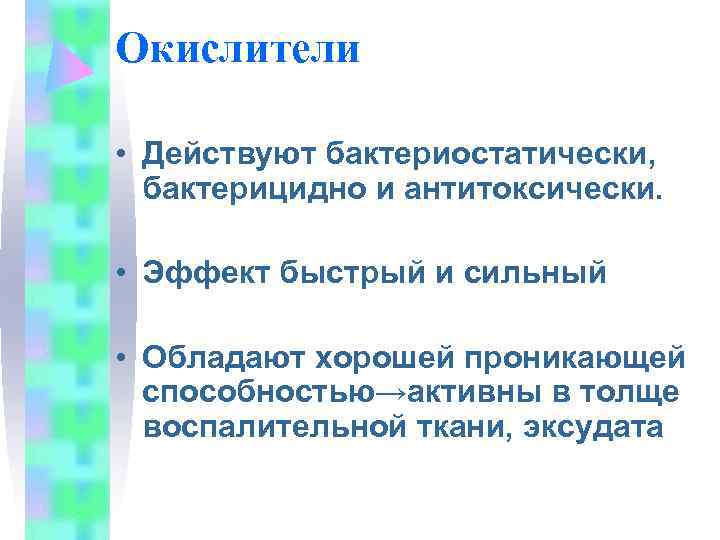 Окислители

• Действуют бактериостатически, бактерицидно и антитоксически.

• Эффект быстрый и сильный

• Обладают хорошей проникающей способностью→активны в толще воспалительной ткани, эксудата